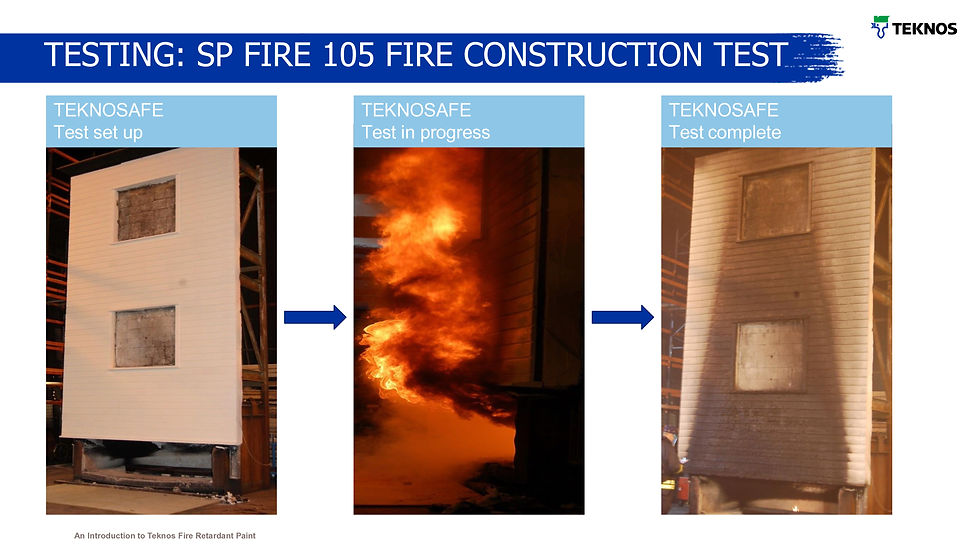 TEKNOS

TESTING: SP FIRE 105 FIRE CONSTRUCTION TEST

TEKNOSAFE
Test set up

TEKNOSAFE
Test in progress

TEKNOSAFE
Test complete

An Introduction to Teknos Fire Retardant Paint